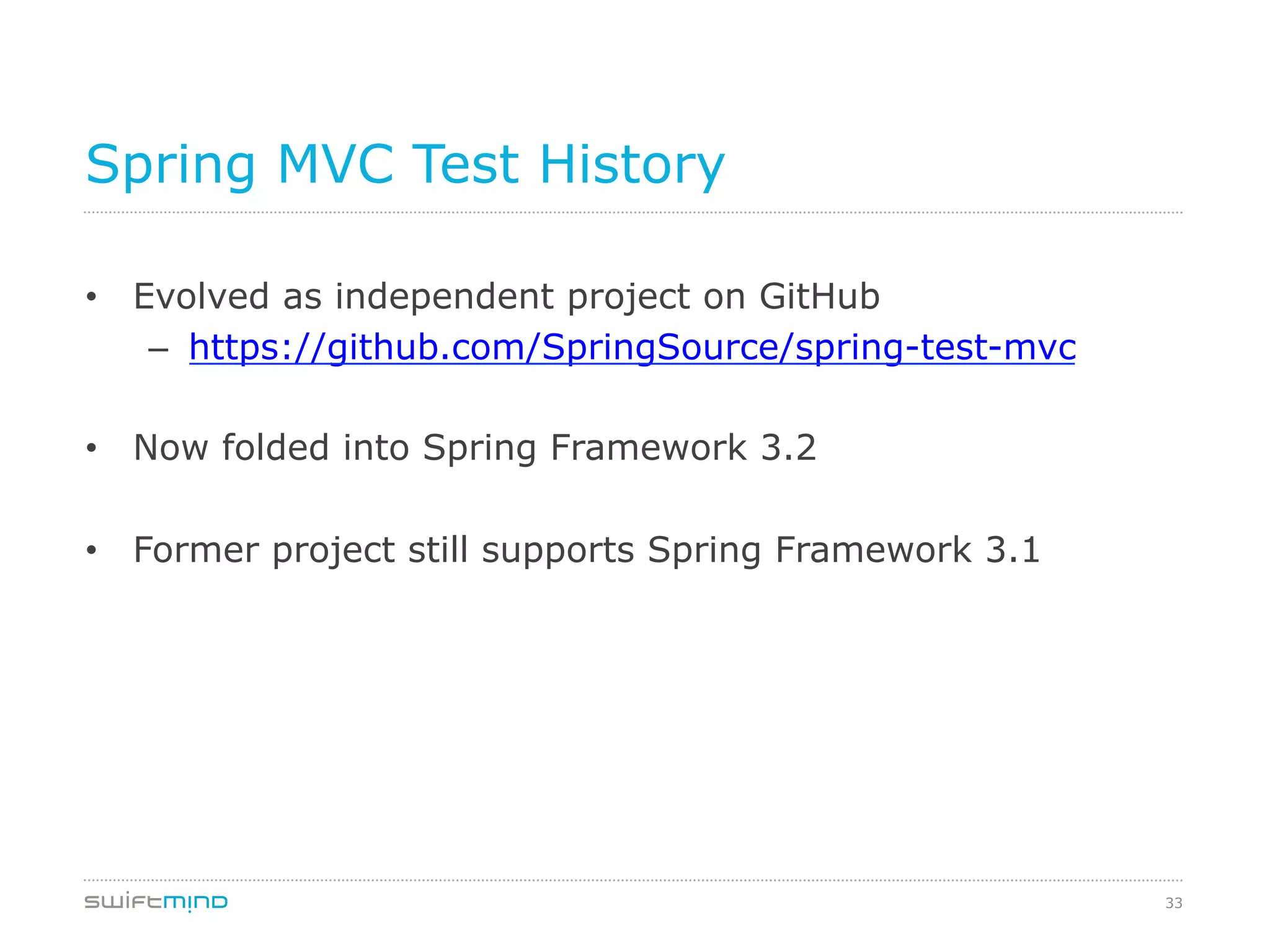 Spring MVC Test History

• Evolved as independent project on GitHub
  – https://github.com/SpringSource/spring-test-mvc

• Now folded into Spring Framework 3.2

• Former project still supports Spring Framework 3.1

swiftmind

33